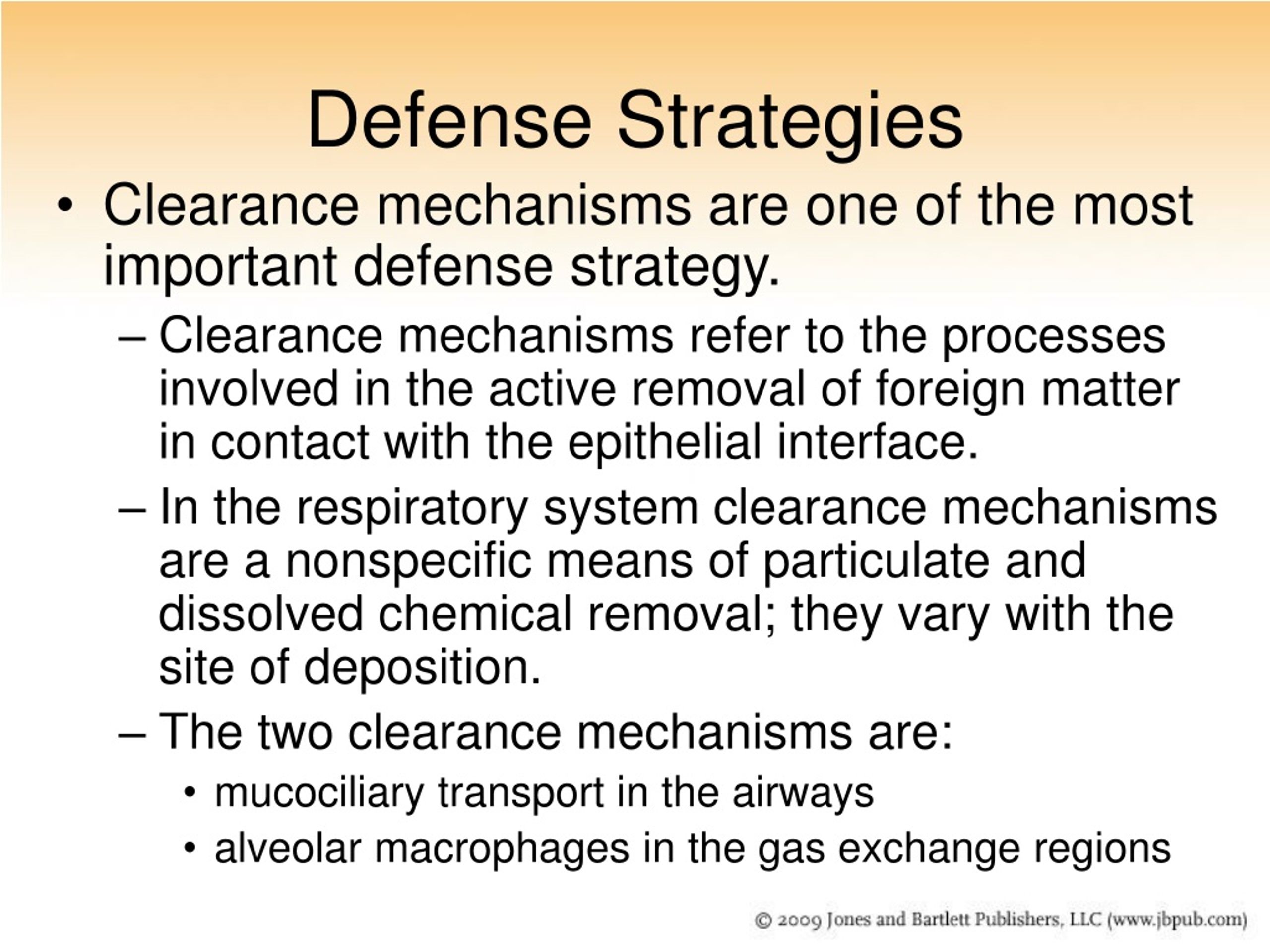 Defense Strategies

• Clearance mechanisms are one of the most important defense strategy.

– Clearance mechanisms refer to the processes involved in the active removal of foreign matter in contact with the epithelial interface.

– In the respiratory system clearance mechanisms are a nonspecific means of particulate and dissolved chemical removal; they vary with the site of deposition.

– The two clearance mechanisms are:

• mucociliary transport in the airways

• alveolar macrophages in the gas exchange regions

© 2009 Jones and Bartlett Publishers, LLC (www.jbpub.com)